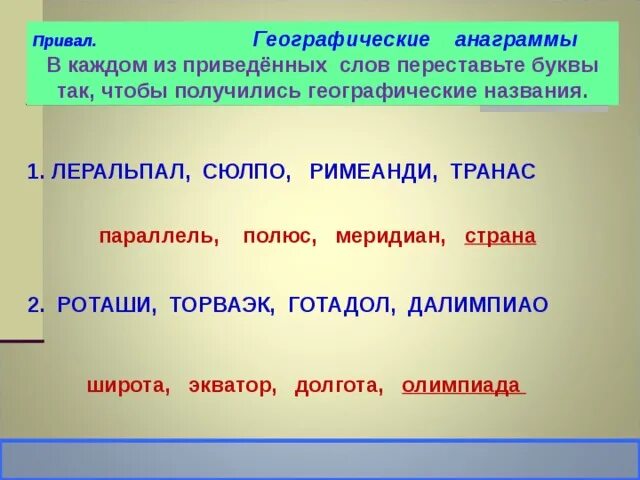 Привал. Географические анаграммы
В каждом из приведённых слов переставьте буквы так, чтобы получились географические названия.

1. ЛЕРАЛЬПАЛ, СЮЛПО, РИМЕАНДИ, ТРАНАС

параллель, полюс, меридиан, страна

2. РОТАШИ, ТОРВАЭК, ГОТАДОЛ, ДАЛИМПИАО

широта, экватор, долгота, олимпиада